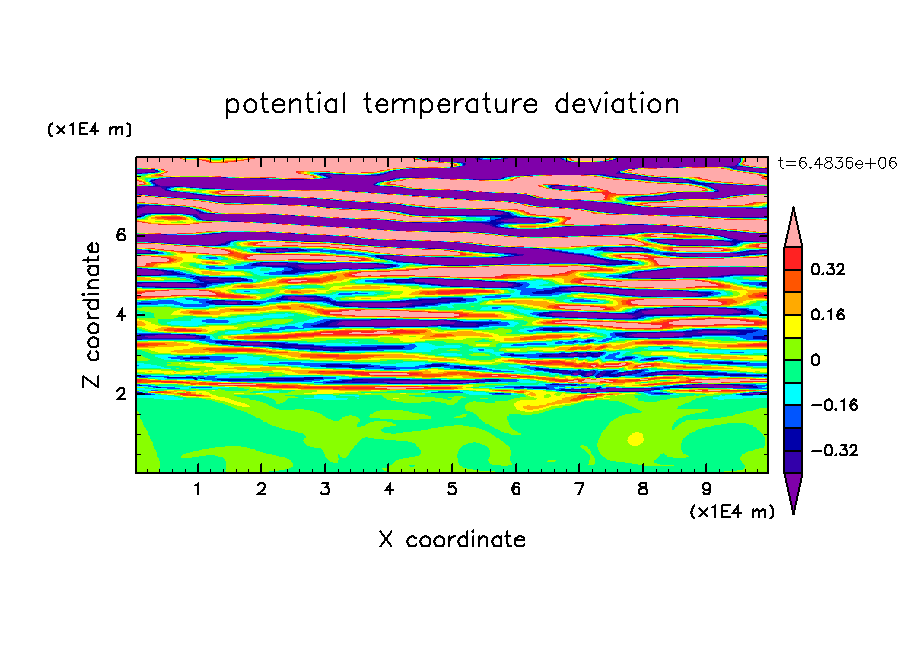 potential temperature deviation

(x1E4 m)

t=6.4836e+06

Z coordinate

6
4
2

0.32
0.16
0
−0.16
−0.32

1 2 3 4 5 6 7 8 9

(x1E4 m)

X coordinate